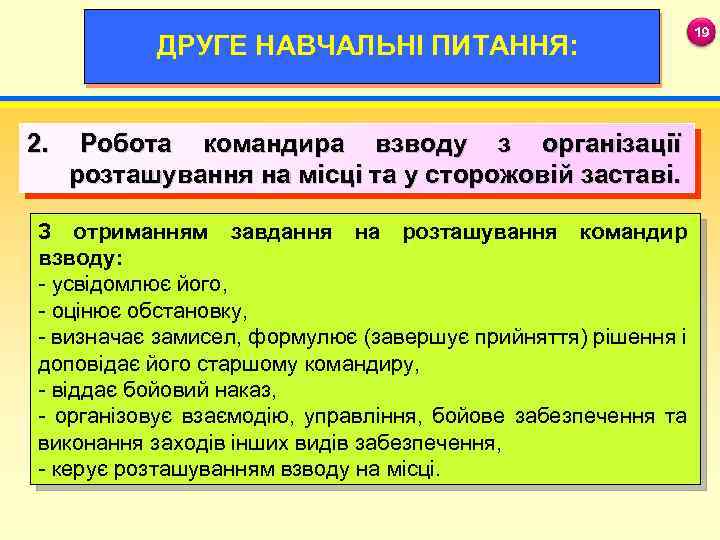 ДРУГЕ НАВЧАЛЬНІ ПИТАННЯ:

19

2. Робота командира взводу з організації розташування на місці та у сторожовій заставі.

З отриманням завдання на розташування командир взводу:
- усвідомлює його,
- оцінює обстановку,
- визначає замисел, формулює (завершує прийняття) рішення і доповідає його старшому командиру,
- віддає бойовий наказ,
- організовує взаємодію, управління, бойове забезпечення та виконання заходів інших видів забезпечення,
- керує розташуванням взводу на місці.